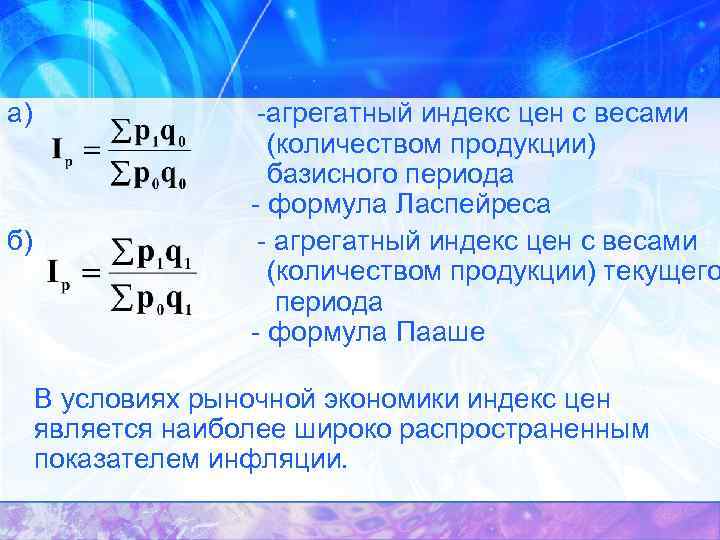 а) $I_p = \frac{\sum p_1 q_0}{\sum p_0 q_0}$ -агрегатный индекс цен с весами (количеством продукции) базисного периода
- формула Ласпейреса

б) $I_p = \frac{\sum p_1 q_1}{\sum p_0 q_1}$ - агрегатный индекс цен с весами (количеством продукции) текущего периода
- формула Пааше

В условиях рыночной экономики индекс цен является наиболее широко распространенным показателем инфляции.